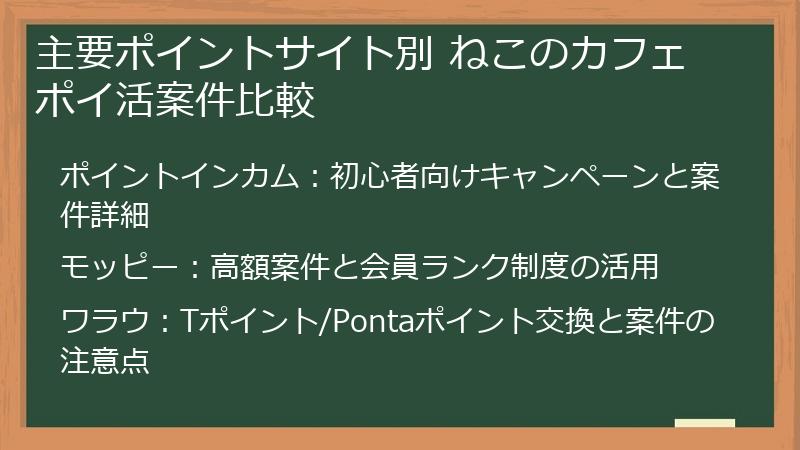 主要ポイントサイト別 ねこのカフェ ポイ活案件比較

ポイントインカム：初心者向けキャンペーンと案件詳細

モッピー：高額案件と会員ランク制度の活用

ワラウ：Tポイント/Pontaポイント交換と案件の注意点